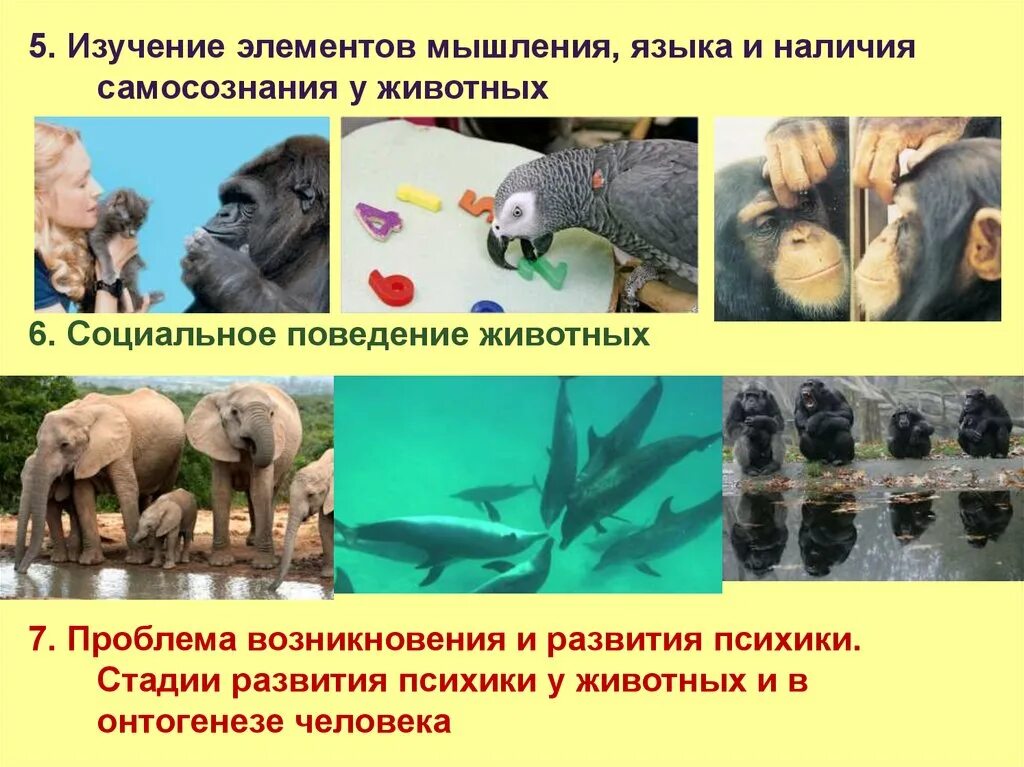 5. Изучение элементов мышления, языка и наличия самосознания у животных

6. Социальное поведение животных

7. Проблема возникновения и развития психики. Стадии развития психики у животных и в онтогенезе человека